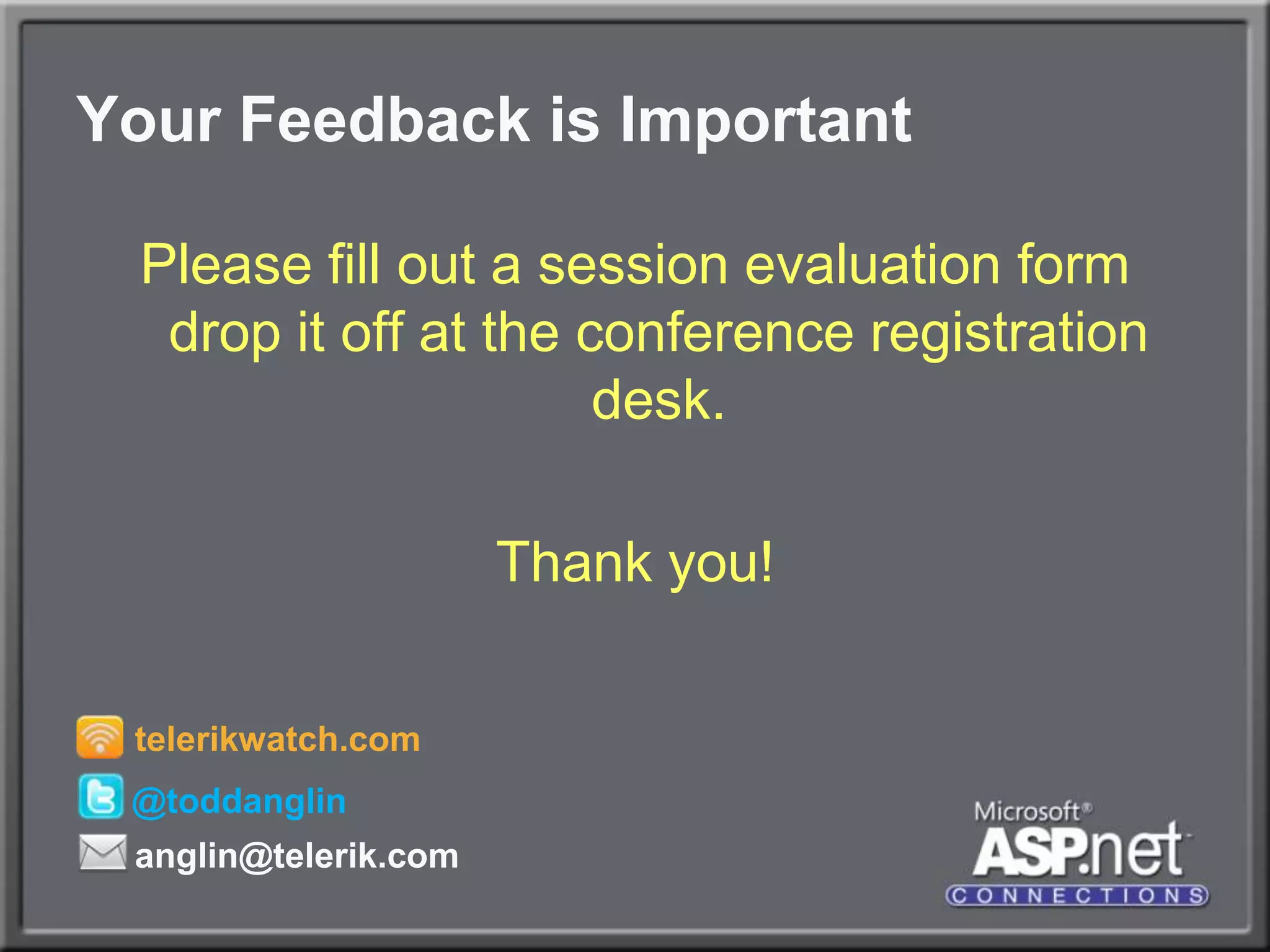 Your Feedback is Important

Please fill out a session evaluation form drop it off at the conference registration desk.

Thank you!

telerikwatch.com

@toddanglin

anglin@telerik.com

Microsoft®
ASP.net
CONNECTIONS